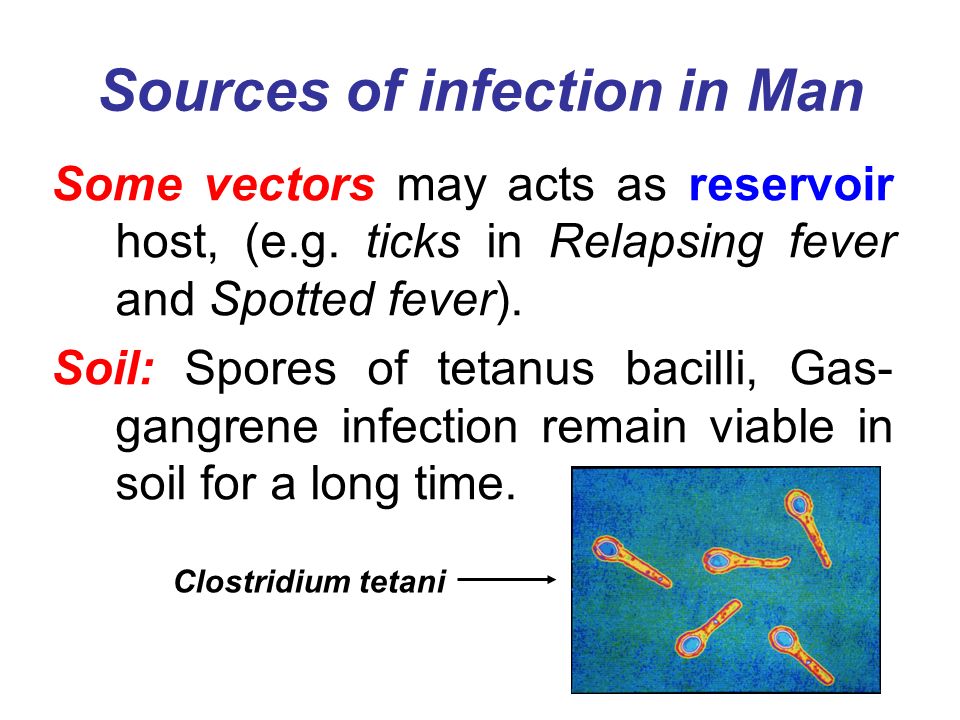 Sources of infection in Man

Some vectors may acts as reservoir host, (e.g. ticks in Relapsing fever and Spotted fever).

Soil: Spores of tetanus bacilli, Gas-gangrene infection remain viable in soil for a long time.

Clostridium tetani